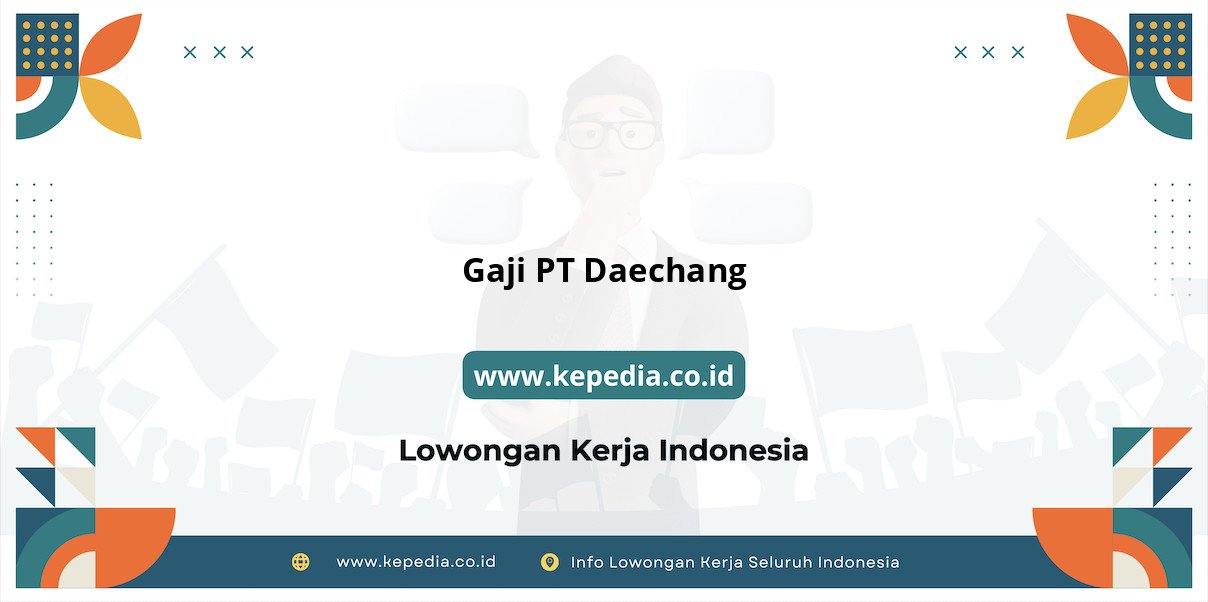 Gaji PT Daechang

www.kepedia.co.id

Lowongan Kerja Indonesia

www.kepedia.co.id

Info Lowongan Kerja Seluruh Indonesia